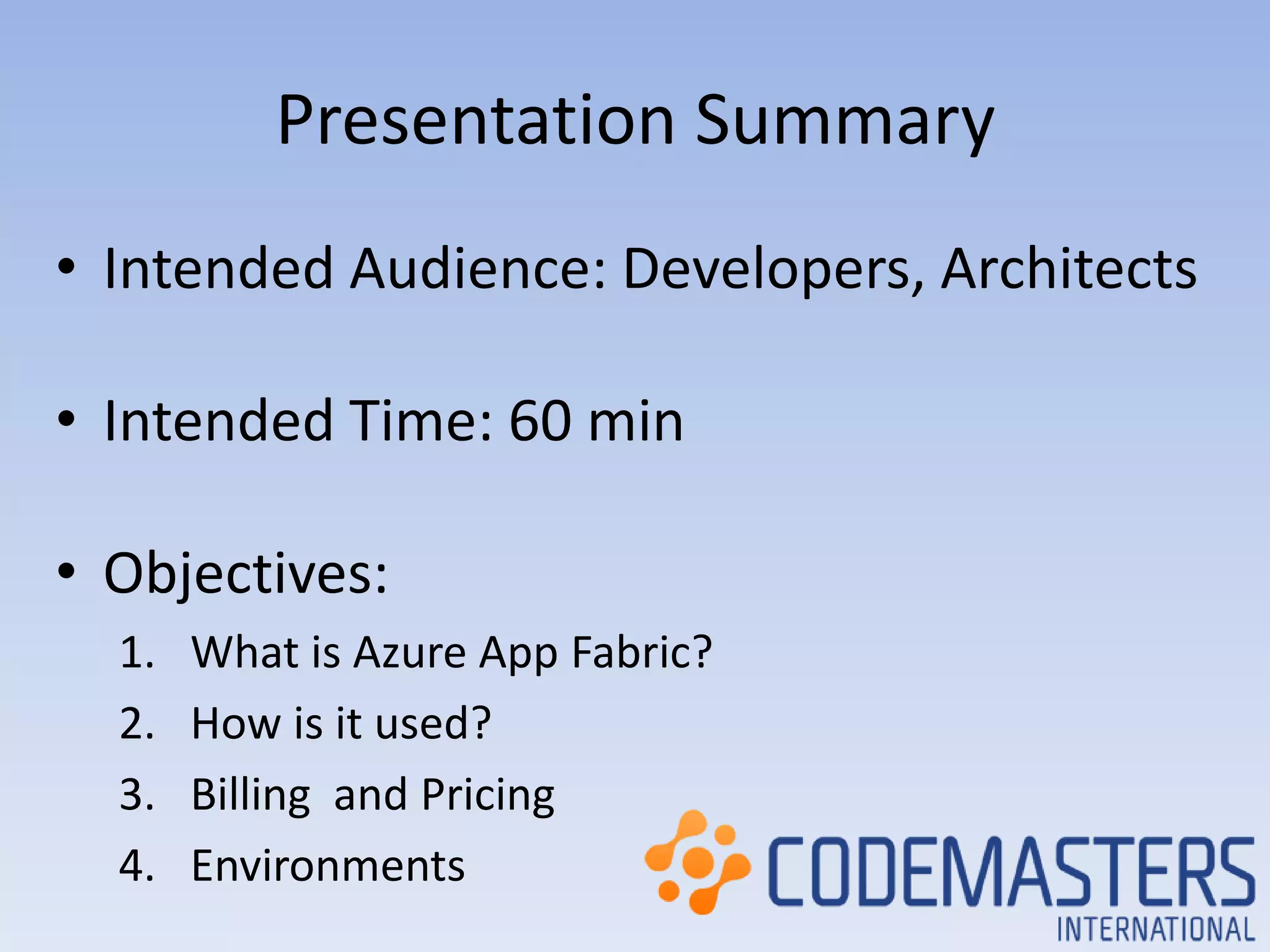 Presentation Summary

• Intended Audience: Developers, Architects

• Intended Time: 60 min

• Objectives:

1. What is Azure App Fabric?
2. How is it used?
3. Billing  and Pricing
4. Environments

CODEMASTERS
INTERNATIONAL